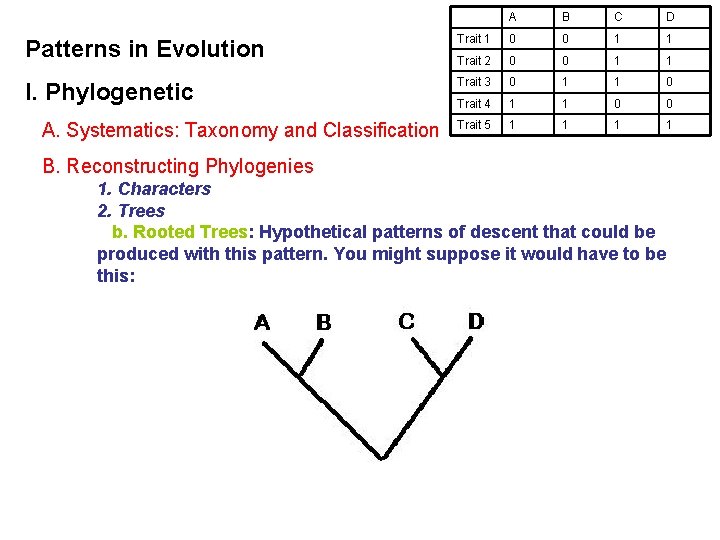 |  | A | B | C | D |
|---|---|---|---|---|
| Trait 1 | 0 | 0 | 1 | 1 |
| Trait 2 | 0 | 0 | 1 | 1 |
| Trait 3 | 0 | 1 | 1 | 0 |
| Trait 4 | 1 | 1 | 0 | 0 |
| Trait 5 | 1 | 1 | 1 | 1 |

Patterns in Evolution

I. Phylogenetic

A. Systematics: Taxonomy and Classification

B. Reconstructing Phylogenies

1. Characters

2. Trees

b. Rooted Trees: Hypothetical patterns of descent that could be produced with this pattern. You might suppose it would have to be this:

A B C D